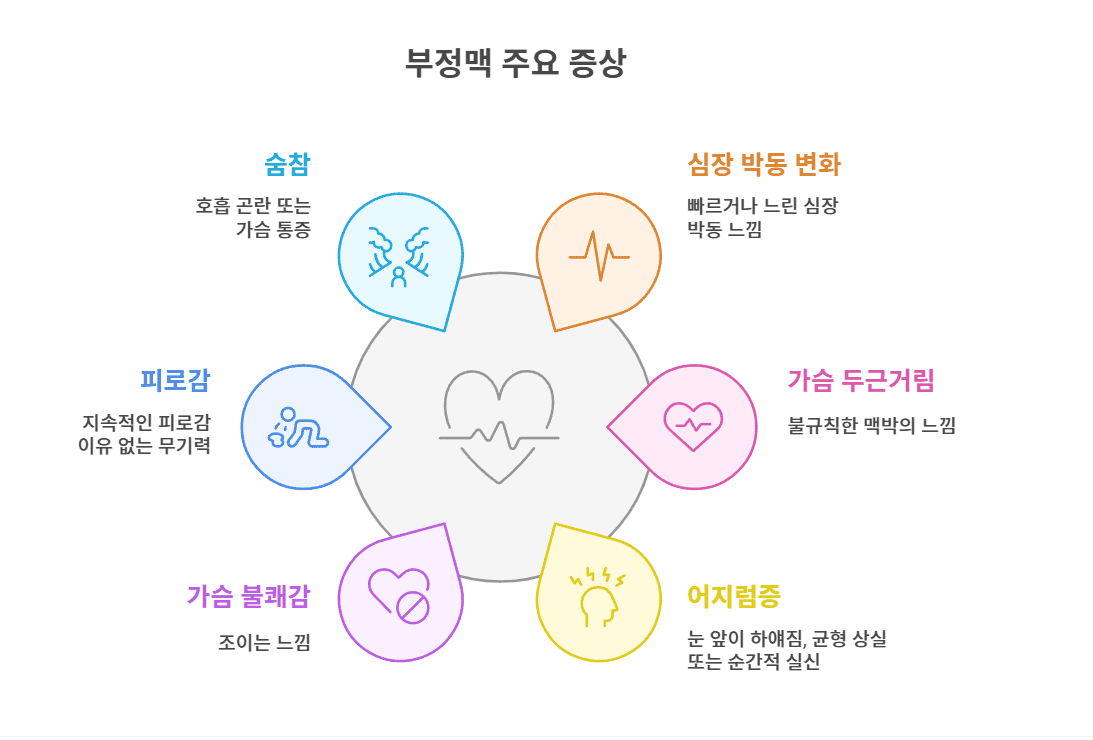 부정맥 주요 증상

숨참

호흡 곤란 또는 가슴 통증

심장 박동 변화

빠르거나 느린 심장 박동 느낌

피로감

지속적인 피로감 이유 없는 무기력

가슴 두근거림

불규칙한 맥박의 느낌

가슴 불쾌감

조이는 느낌

어지럼증

눈 앞이 하얘짐, 균형 상실 또는 순간적 실신